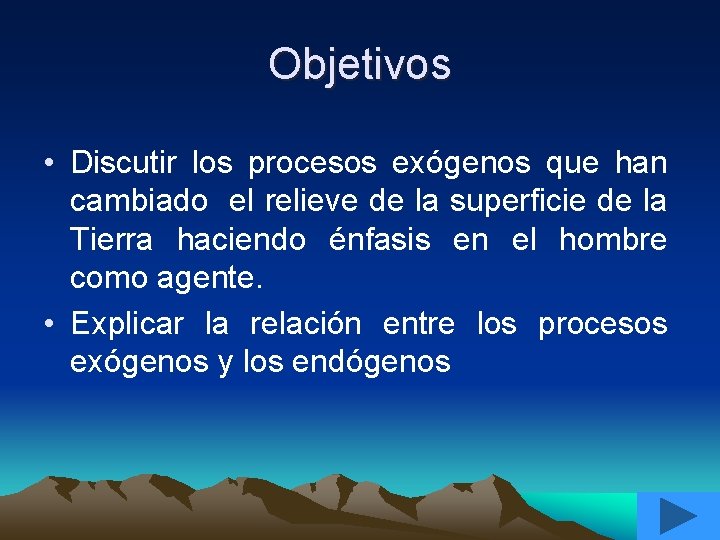 Objetivos

• Discutir los procesos exógenos que han cambiado el relieve de la superficie de la Tierra haciendo énfasis en el hombre como agente.
• Explicar la relación entre los procesos exógenos y los endógenos